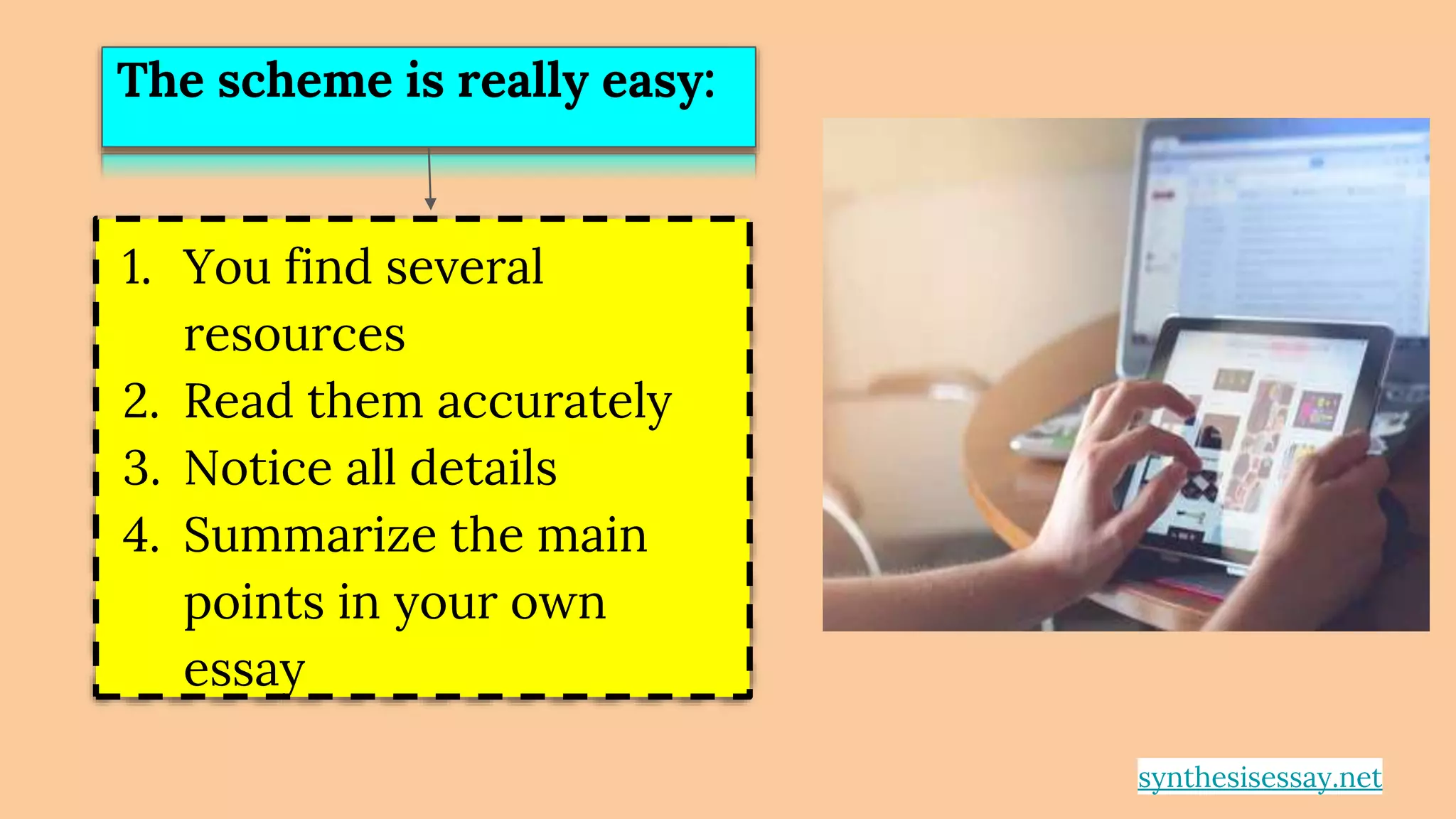 The scheme is really easy:

1. You find several resources
2. Read them accurately
3. Notice all details
4. Summarize the main points in your own essay

synthesisessay.net